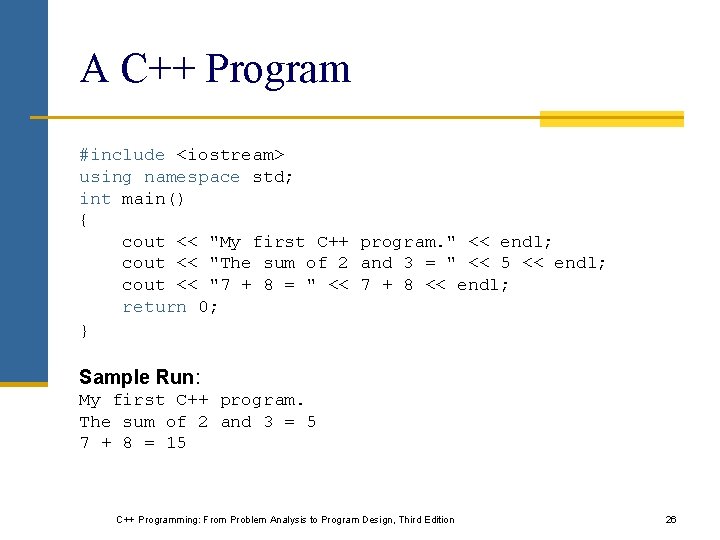 A C++ Program

#include <iostream>
using namespace std;
int main()
{
    cout << "My first C++ program." << endl;
    cout << "The sum of 2 and 3 = " << 5 << endl;
    cout << "7 + 8 = " << 7 + 8 << endl;
    return 0;
}

Sample Run:
My first C++ program.
The sum of 2 and 3 = 5
7 + 8 = 15

C++ Programming: From Problem Analysis to Program Design, Third Edition

26